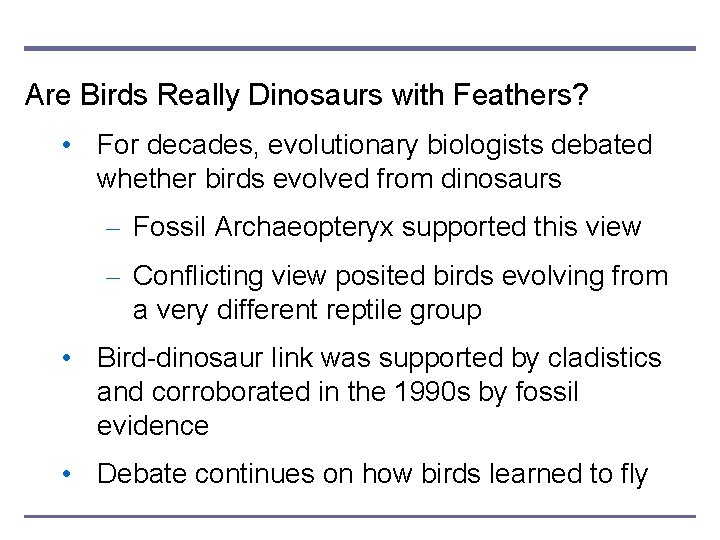 Are Birds Really Dinosaurs with Feathers?

• For decades, evolutionary biologists debated whether birds evolved from dinosaurs

– Fossil Archaeopteryx supported this view

– Conflicting view posited birds evolving from a very different reptile group

• Bird-dinosaur link was supported by cladistics and corroborated in the 1990s by fossil evidence

• Debate continues on how birds learned to fly